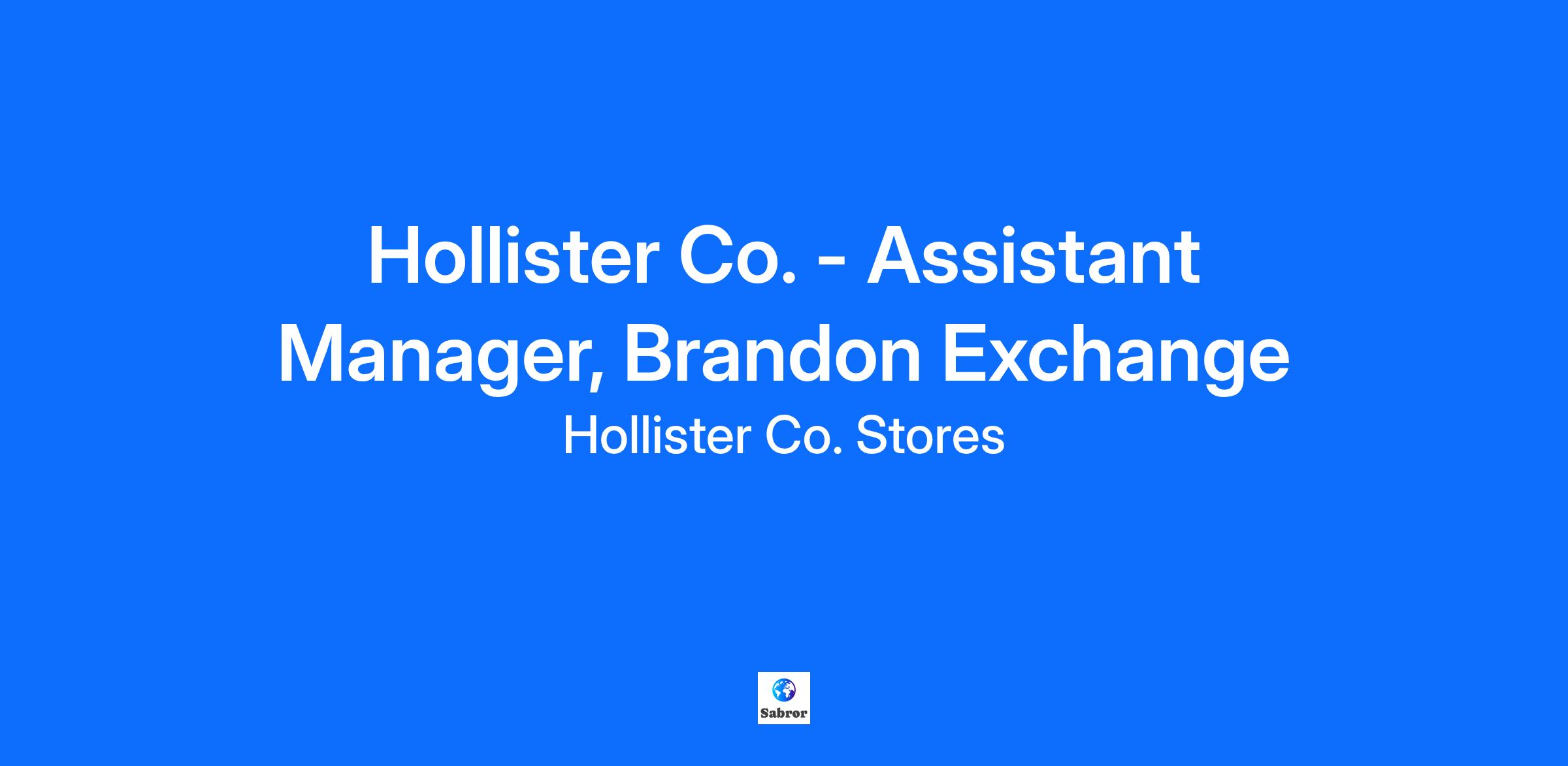 Hollister Co. - Assistant Manager, Brandon Exchange

Hollister Co. Stores

Sabror